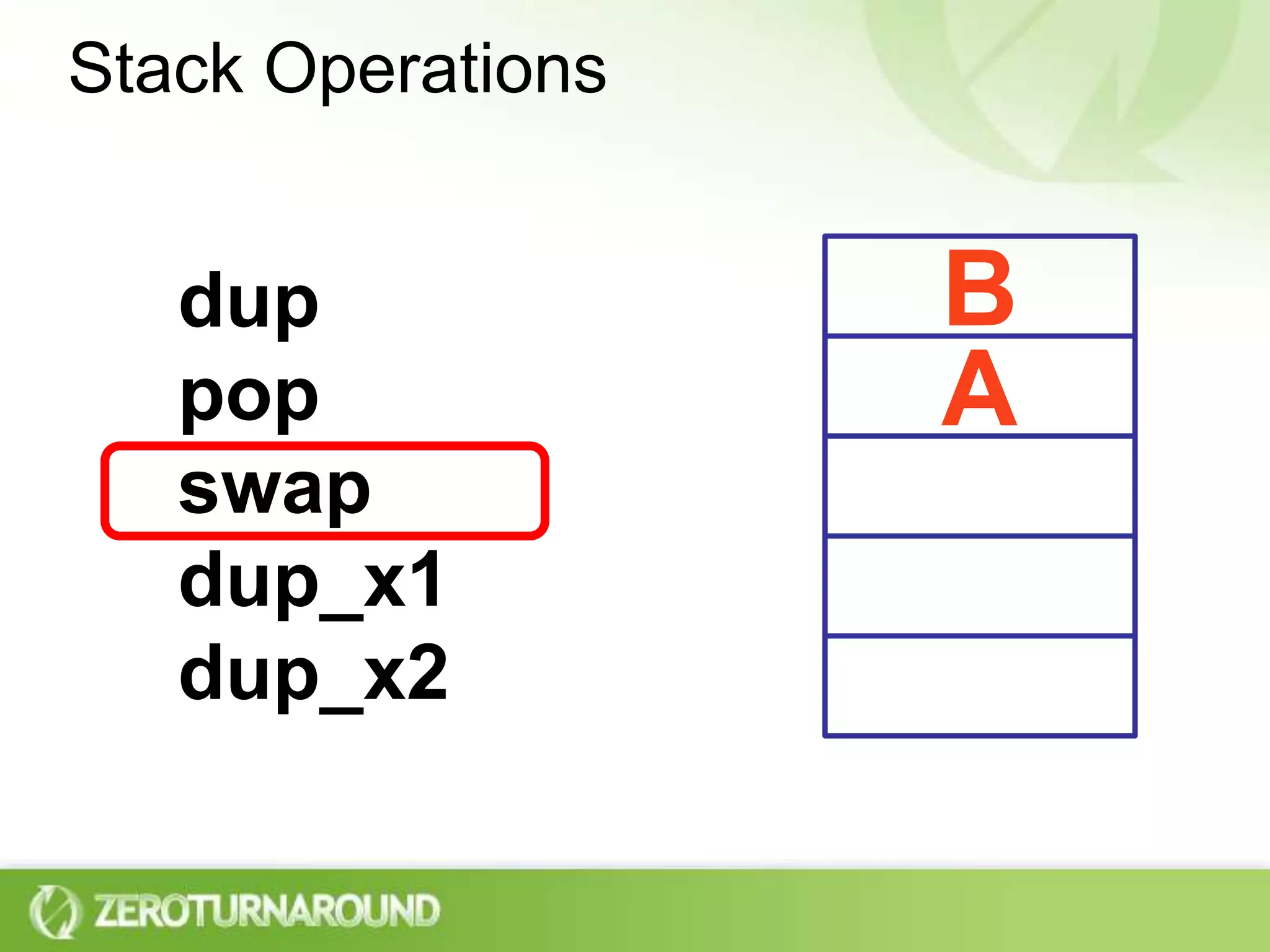 Stack Operations

dup
pop
swap
dup_x1
dup_x2

B
A

ZEROTURNAROUND